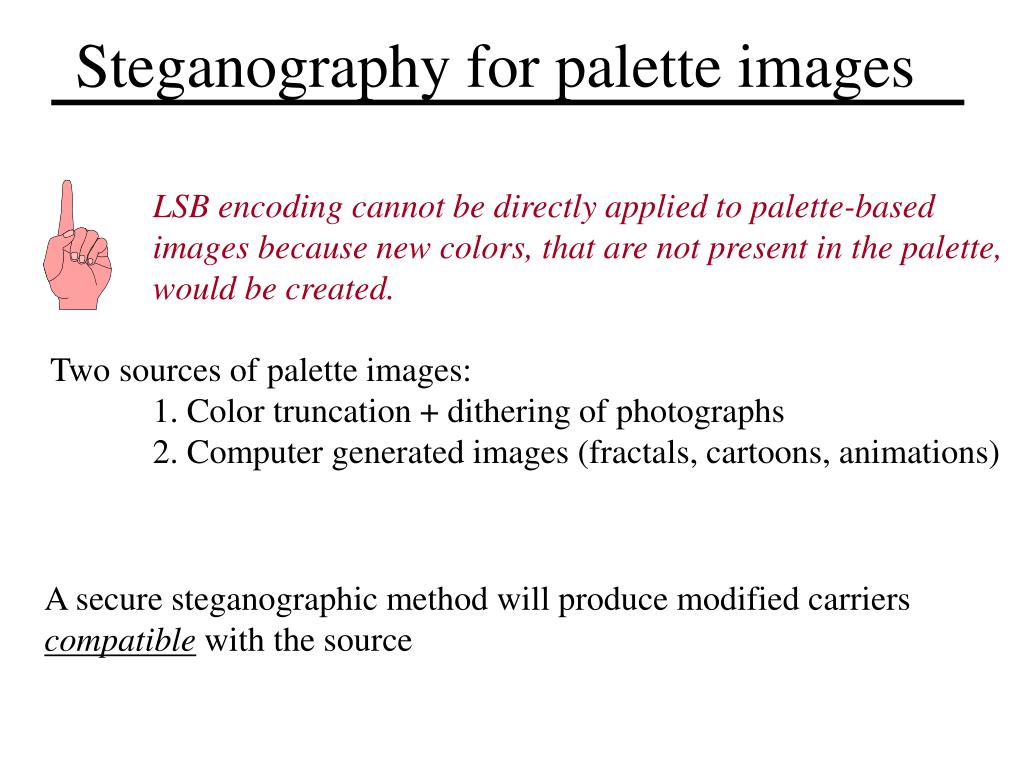 Steganography for palette images

LSB encoding cannot be directly applied to palette-based images because new colors, that are not present in the palette, would be created.

Two sources of palette images:
1. Color truncation + dithering of photographs
2. Computer generated images (fractals, cartoons, animations)

A secure steganographic method will produce modified carriers compatible with the source